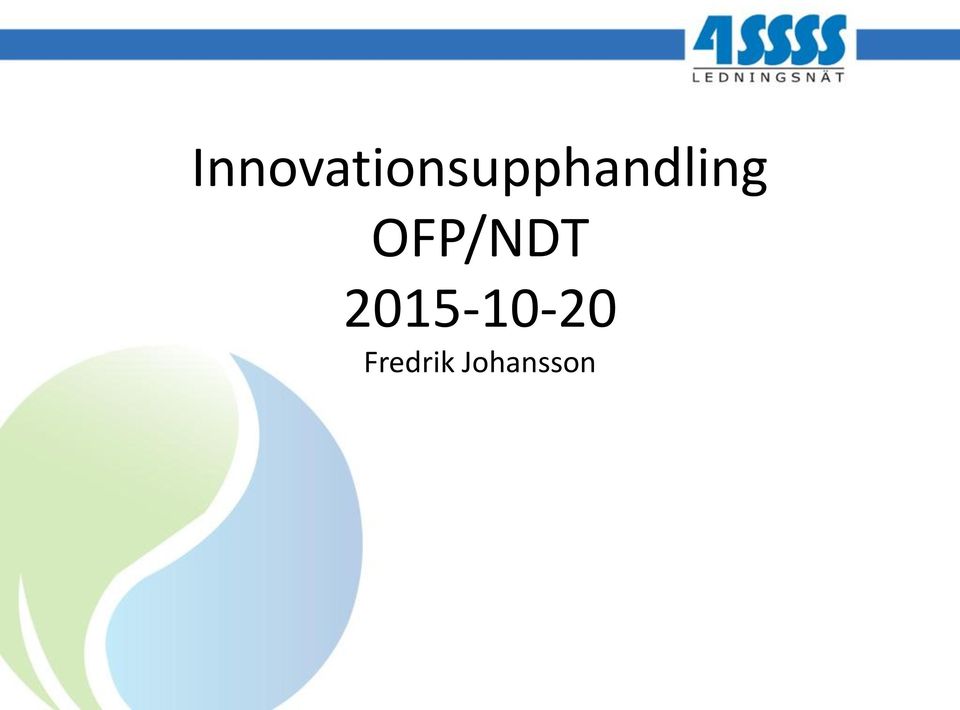 4SSSS
LEDNINGSNÄT

Innovationsupphandling
OFP/NDT
2015-10-20
Fredrik Johansson